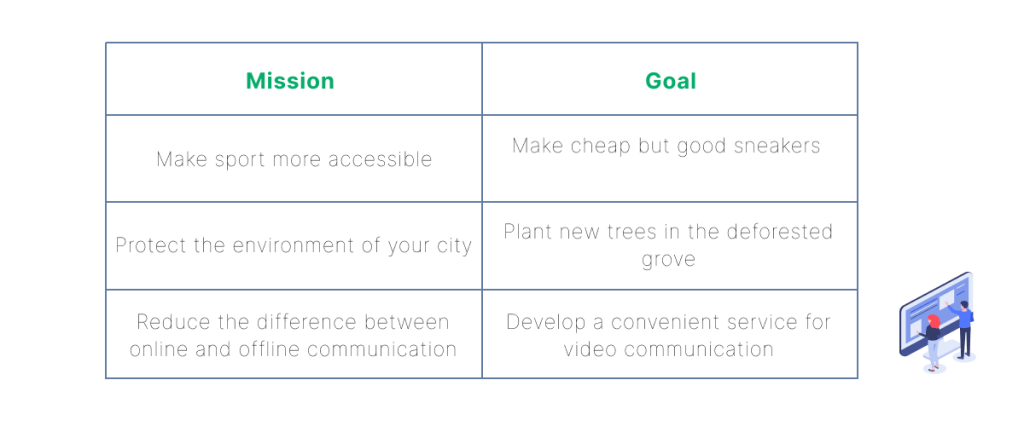 | Mission | Goal |
|---|---|
| Make sport more accessible | Make cheap but good sneakers |
| Protect the environment of your city | Plant new trees in the deforested grove |
| Reduce the difference between online and offline communication | Develop a convenient service for video communication |